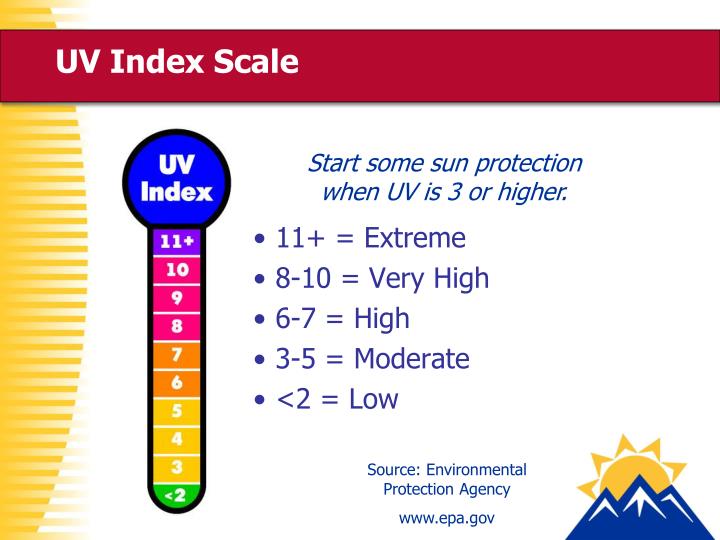 UV Index Scale

UV Index

11+
10
9
8
7
6
5
4
3
<2

Start some sun protection when UV is 3 or higher.

• 11+ = Extreme
• 8-10 = Very High
• 6-7 = High
• 3-5 = Moderate
• <2 = Low

Source: Environmental Protection Agency

www.epa.gov